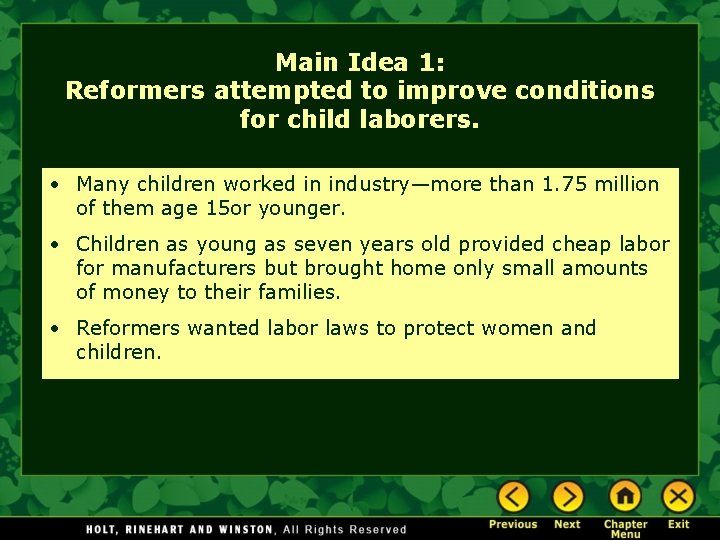 Main Idea 1:
Reformers attempted to improve conditions for child laborers.

• Many children worked in industry—more than 1.75 million of them age 15or younger.

• Children as young as seven years old provided cheap labor for manufacturers but brought home only small amounts of money to their families.

• Reformers wanted labor laws to protect women and children.

HOLT, RINEHART AND WINSTON, All Rights Reserved

Previous Next Chapter Menu Exit